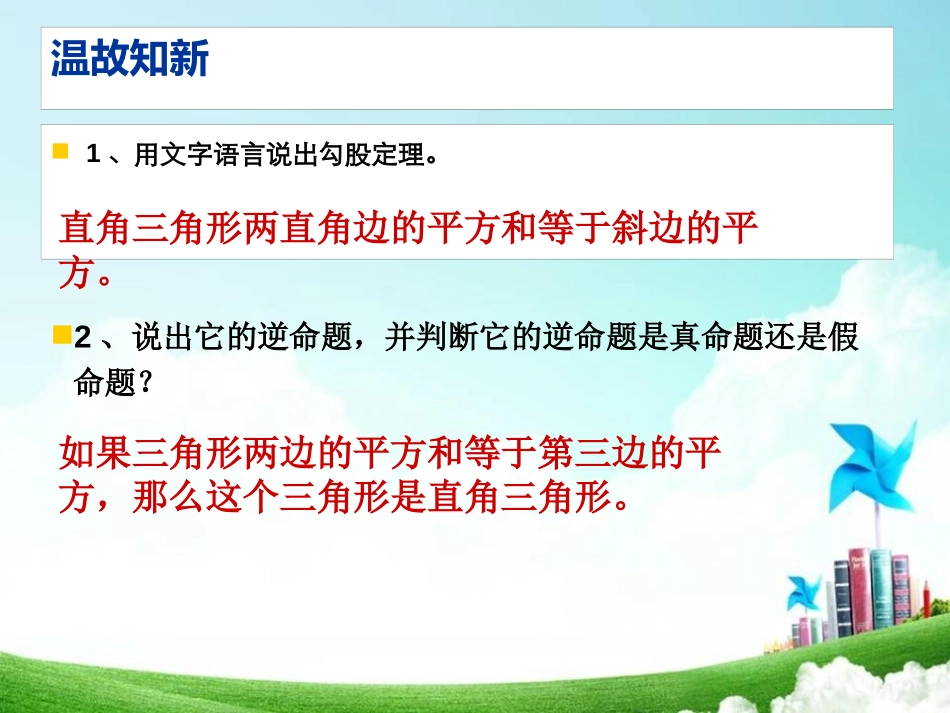 温故知新

1 、用文字语言说出勾股定理。

直角三角形两直角边的平方和等于斜边的平方。

2 、说出它的逆命题，并判断它的逆命题是真命题还是假命题？

如果三角形两边的平方和等于第三边的平方，那么这个三角形是直角三角形。